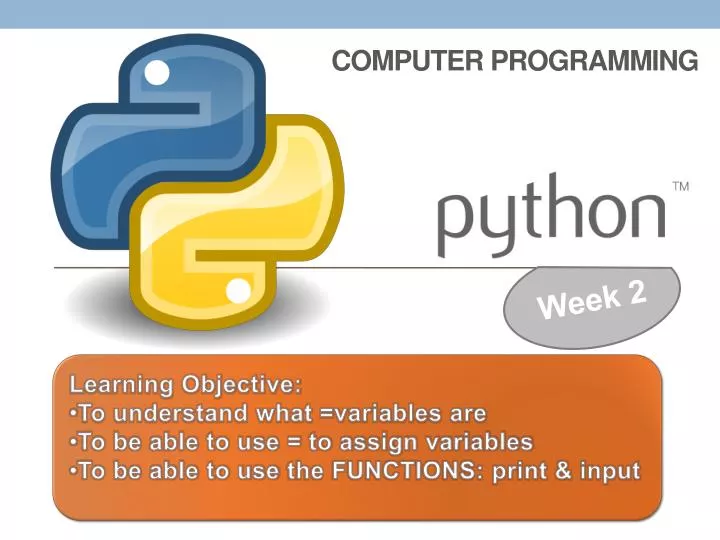 COMPUTER PROGRAMMING

python™

Week 2

Learning Objective:
•To understand what =variables are
•To be able to use = to assign variables
•To be able to use the FUNCTIONS: print & input